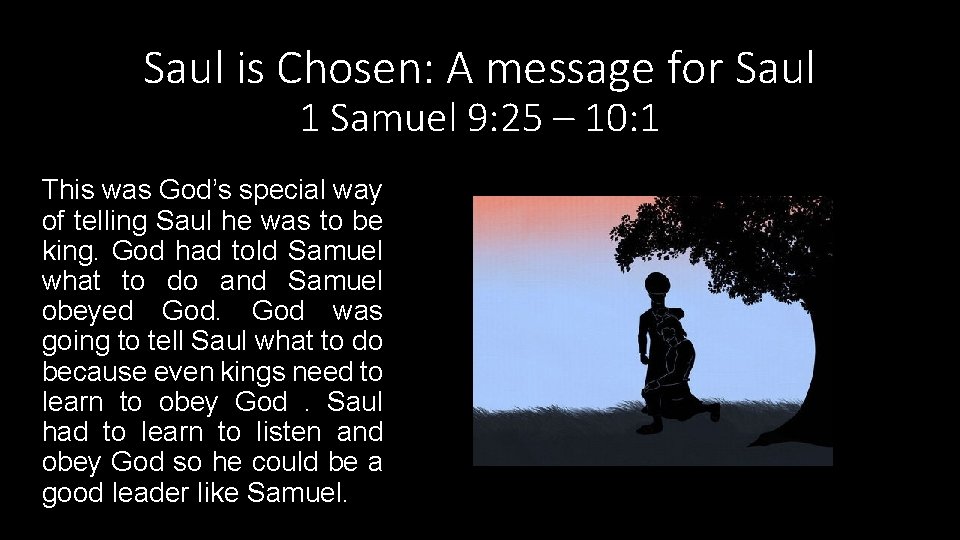 Saul is Chosen: A message for Saul
1 Samuel 9:25 – 10:1

This was God's special way of telling Saul he was to be king. God had told Samuel what to do and Samuel obeyed God. God was going to tell Saul what to do because even kings need to learn to obey God . Saul had to learn to listen and obey God so he could be a good leader like Samuel.